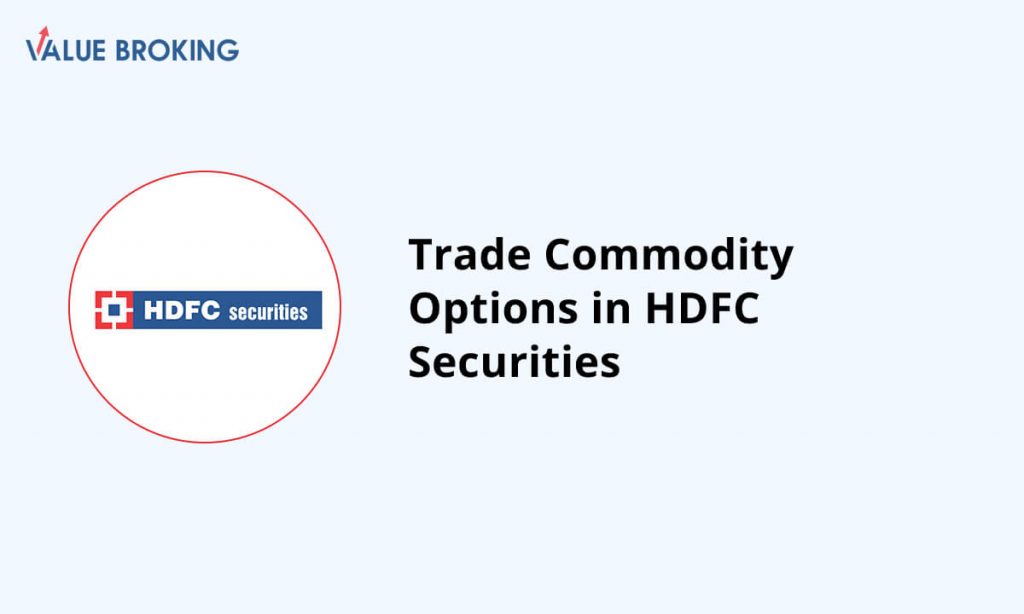 VALUE BROKING

HDFC securities

Trade Commodity Options in HDFC Securities